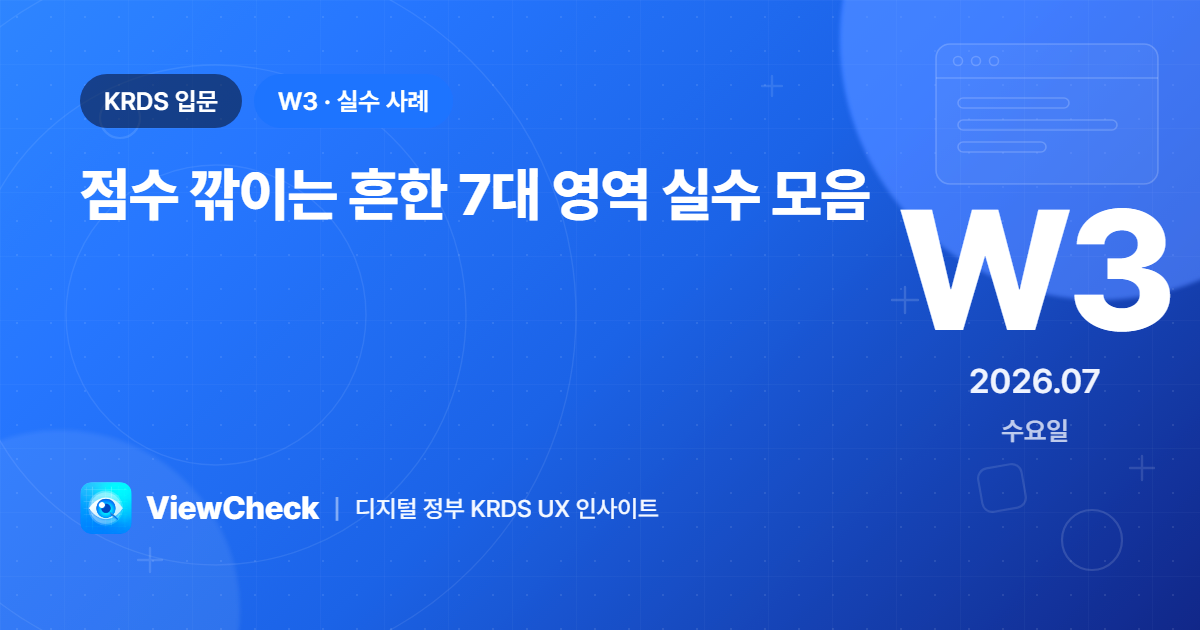 KRDS 입문

W3 · 실수 사례

점수 깎이는 흔한 7대 영역 실수 모음

W3

2026.07

수요일

ViewCheck | 디지털 정부 KRDS UX 인사이트